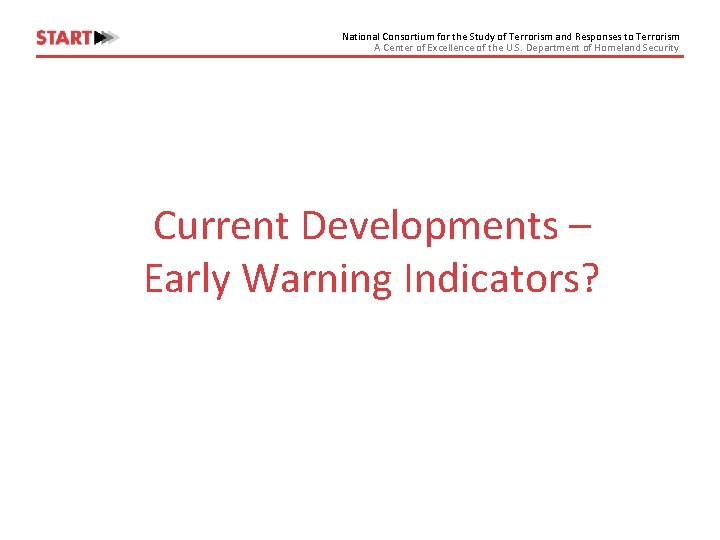 START

National Consortium for the Study of Terrorism and Responses to Terrorism
A Center of Excellence of the U.S. Department of Homeland Security

Current Developments – Early Warning Indicators?